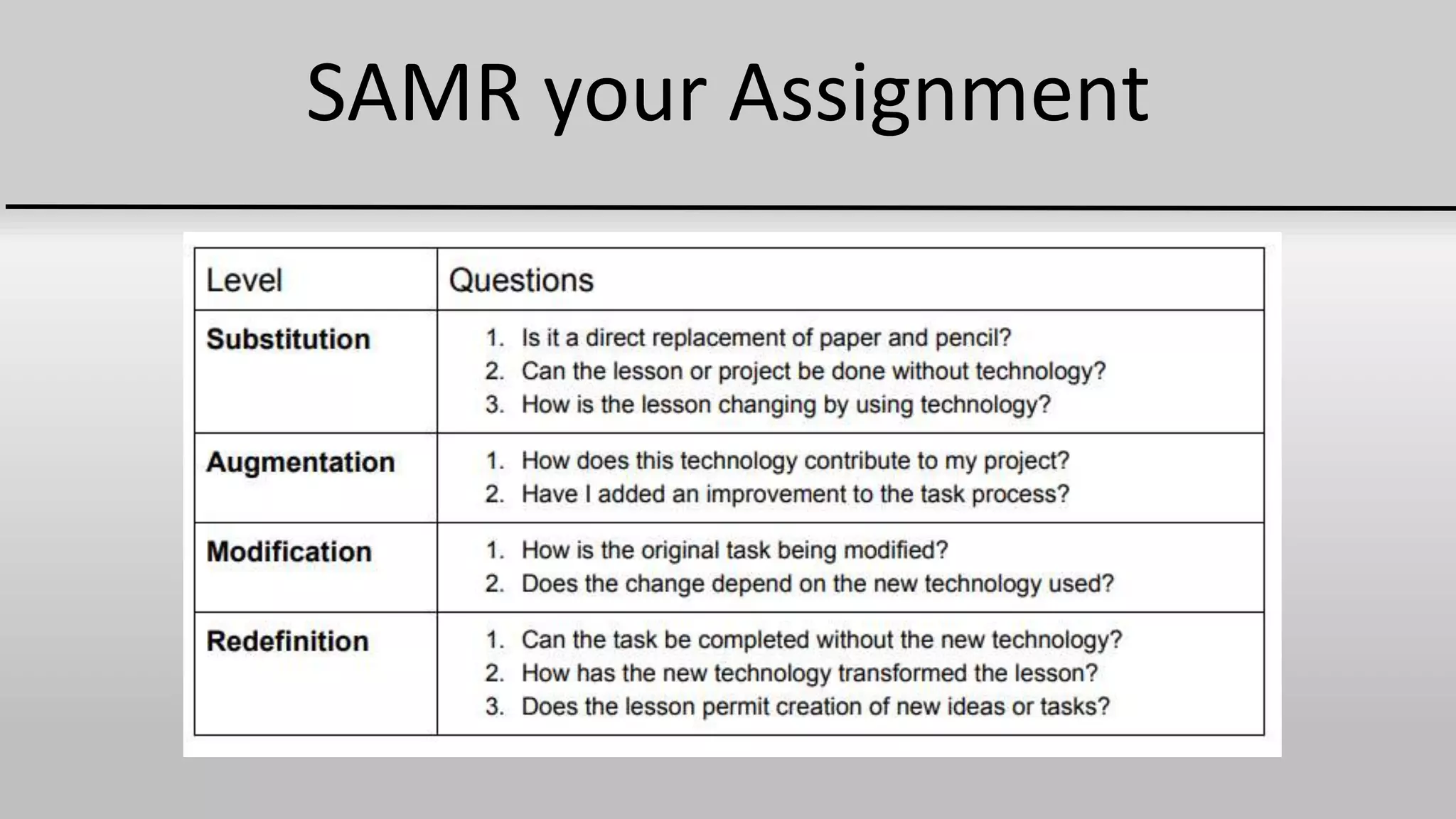 SAMR your Assignment

| Level | Questions |
|---|---|
| **Substitution** | 1. Is it a direct replacement of paper and pencil? 2. Can the lesson or project be done without technology? 3. How is the lesson changing by using technology? |
| **Augmentation** | 1. How does this technology contribute to my project? 2. Have I added an improvement to the task process? |
| **Modification** | 1. How is the original task being modified? 2. Does the change depend on the new technology used? |
| **Redefinition** | 1. Can the task be completed without the new technology? 2. How has the new technology transformed the lesson? 3. Does the lesson permit creation of new ideas or tasks? |